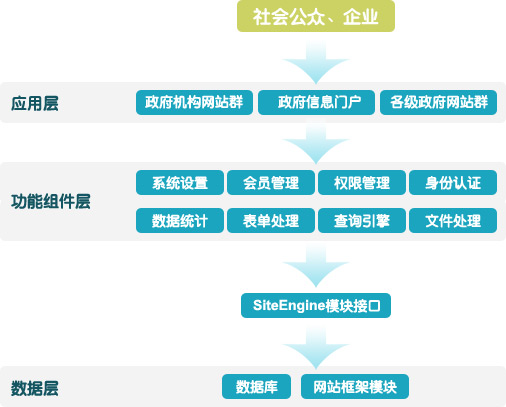 社会公众、企业

应用层

政府机构网站群

政府信息门户

各级政府网站群

功能组件层

系统设置

会员管理

权限管理

身份认证

数据统计

表单处理

查询引擎

文件处理

SiteEngine模块接口

数据层

数据库

网站框架模块